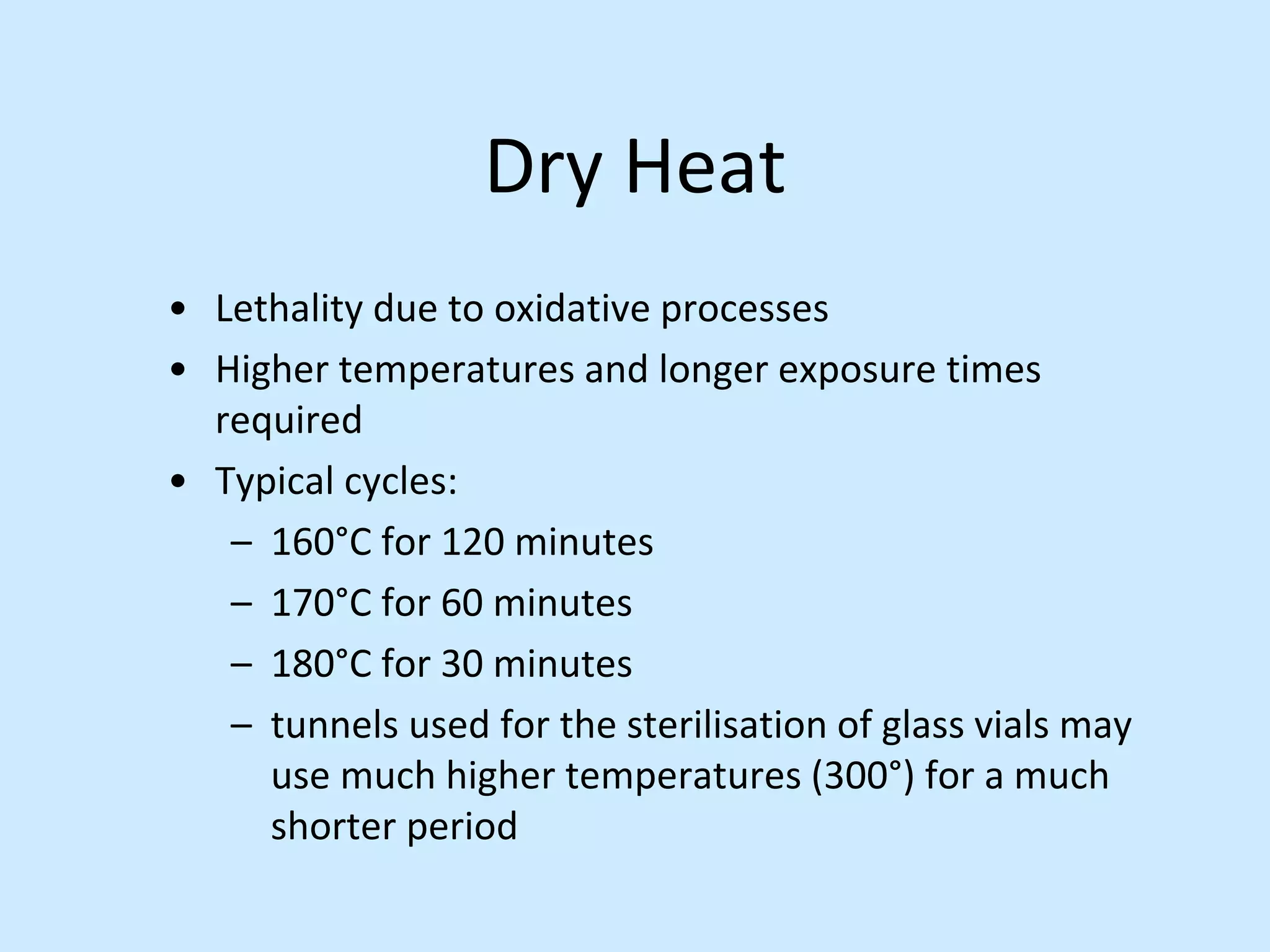 Dry Heat

• Lethality due to oxidative processes
• Higher temperatures and longer exposure times required
• Typical cycles:
– 160°C for 120 minutes
– 170°C for 60 minutes
– 180°C for 30 minutes
– tunnels used for the sterilisation of glass vials may use much higher temperatures (300°) for a much shorter period